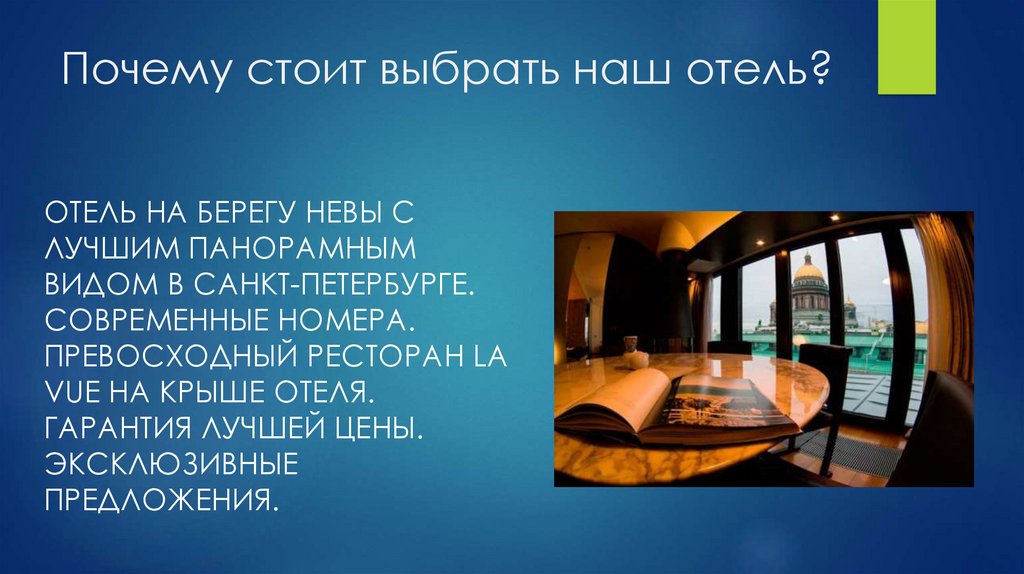 Почему стоит выбрать наш отель?

ОТЕЛЬ НА БЕРЕГУ НЕВЫ С ЛУЧШИМ ПАНОРАМНЫМ ВИДОМ В САНКТ-ПЕТЕРБУРГЕ. СОВРЕМЕННЫЕ НОМЕРА. ПРЕВОСХОДНЫЙ РЕСТОРАН LA VUE НА КРЫШЕ ОТЕЛЯ. ГАРАНТИЯ ЛУЧШЕЙ ЦЕНЫ. ЭКСКЛЮЗИВНЫЕ ПРЕДЛОЖЕНИЯ.